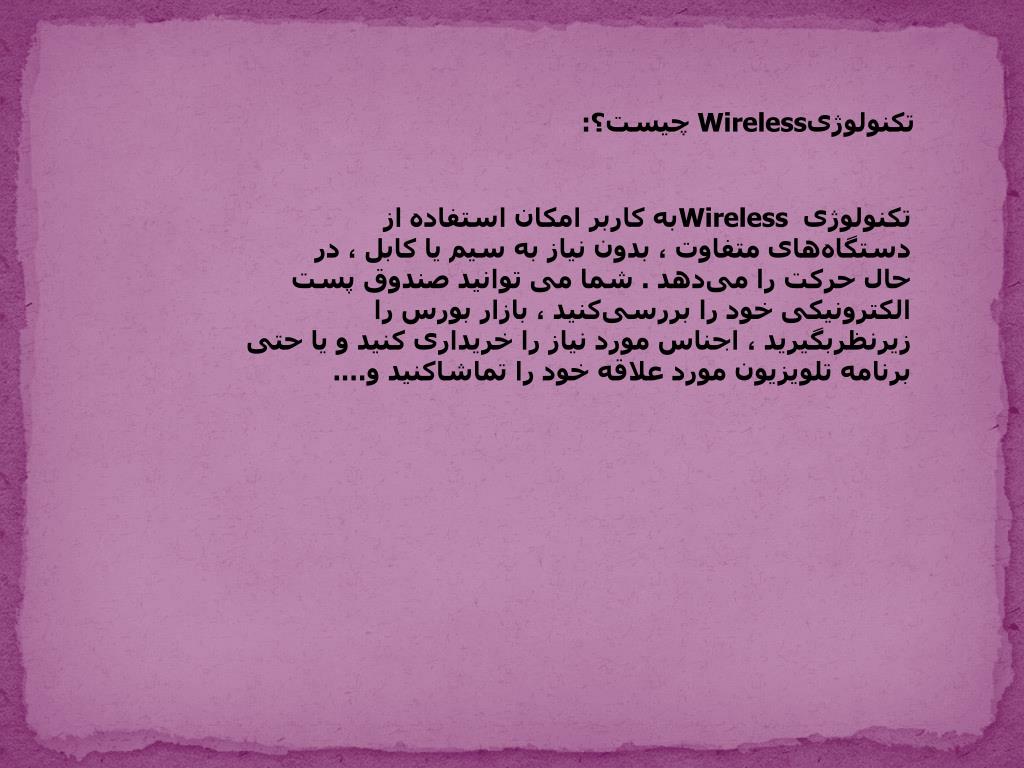 تکنولوژیWireless چیست؟:

تکنولوژی Wirelessبه کاربر امکان استفاده از دستگاه‌های متفاوت ، بدون نیاز به سیم یا کابل ، در حال حرکت را می‌دهد . شما می توانید صندوق پست الکترونیکی خود را بررسی‌کنید ، بازار بورس را زیرنظربگیرید ، اجناس مورد نیاز را خریداری کنید و یا حتی برنامه تلویزیون مورد علاقه خود را تماشاکنید و....